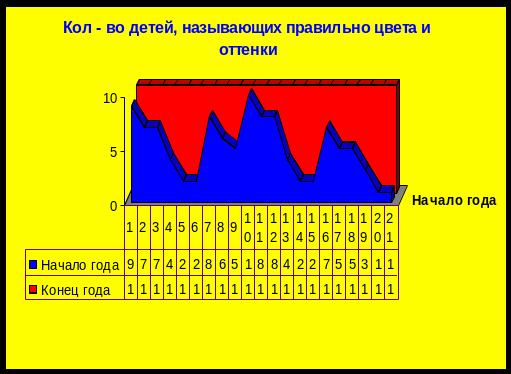 Кол - во детей, называющих правильно цвета и оттенки

10
5
0

Начало года

| | 1 | 2 | 3 | 4 | 5 | 6 | 7 | 8 | 9 | 10 | 11 | 12 | 13 | 14 | 15 | 16 | 17 | 18 | 19 | 20 | 21 |
|---|---|---|---|---|---|---|---|---|---|---|---|---|---|---|---|---|---|---|---|---|---|
| Начало года | 9 | 7 | 7 | 4 | 2 | 2 | 8 | 6 | 5 | 1 | 8 | 8 | 4 | 2 | 2 | 7 | 5 | 5 | 3 | 1 | 1 |
| Конец года | 1 | 1 | 1 | 1 | 1 | 1 | 1 | 1 | 1 | 1 | 1 | 1 | 1 | 1 | 1 | 1 | 1 | 1 | 1 | 1 | 1 |